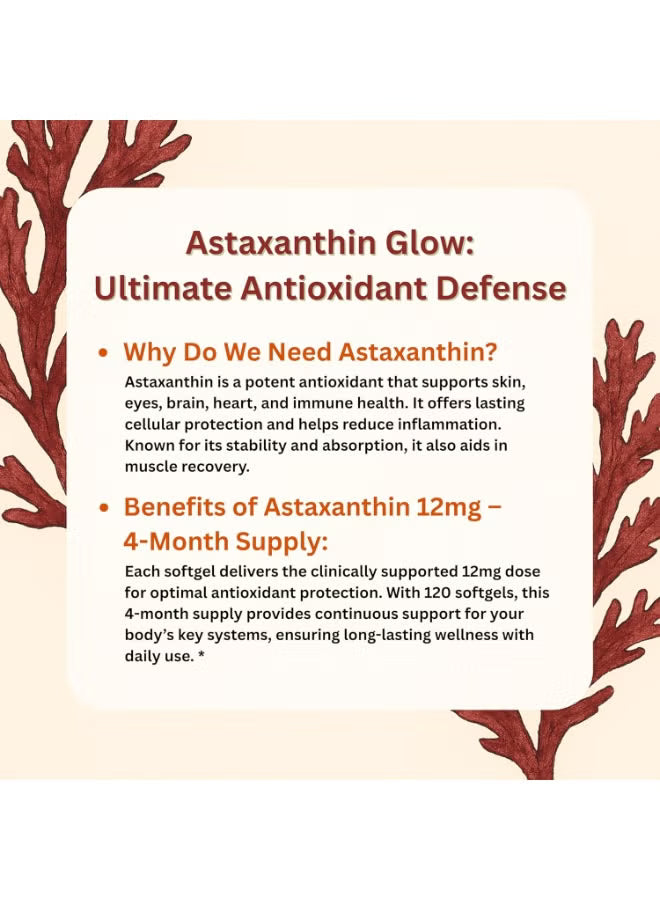 Astaxanthin Glow:
Ultimate Antioxidant Defense

• Why Do We Need Astaxanthin?
Astaxanthin is a potent antioxidant that supports skin, eyes, brain, heart, and immune health. It offers lasting cellular protection and helps reduce inflammation. Known for its stability and absorption, it also aids in muscle recovery.

• Benefits of Astaxanthin 12mg – 4-Month Supply:
Each softgel delivers the clinically supported 12mg dose for optimal antioxidant protection. With 120 softgels, this 4-month supply provides continuous support for your body's key systems, ensuring long-lasting wellness with daily use. *